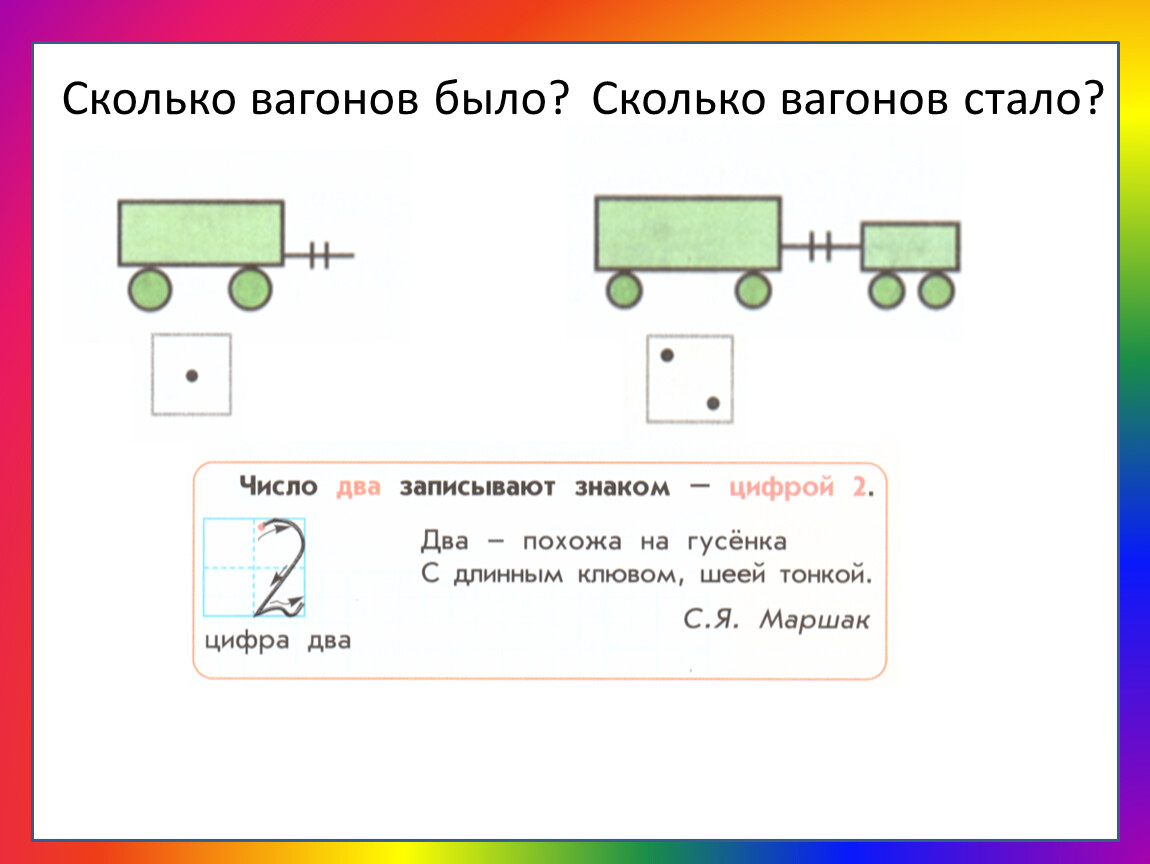 Сколько вагонов было? Сколько вагонов стало?

Число два записывают знаком — цифрой 2.

2

цифра два

Два — похожа на гусёнка
С длинным клювом, шеей тонкой.

С.Я. Маршак